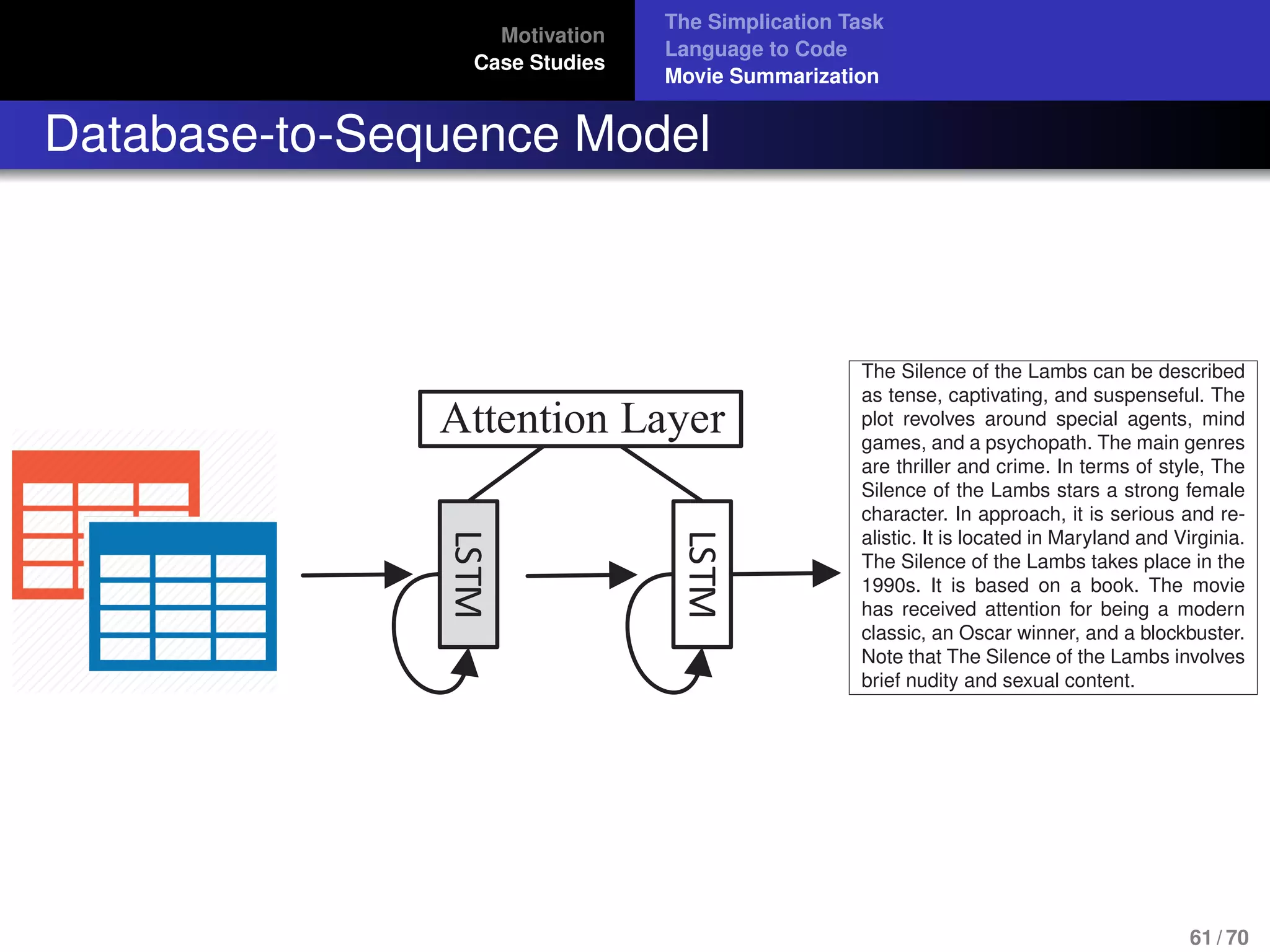 Motivation
Case Studies

The Simplication Task
Language to Code
Movie Summarization

Database-to-Sequence Model

Attention Layer

LSTM

LSTM

The Silence of the Lambs can be described as tense, captivating, and suspenseful. The plot revolves around special agents, mind games, and a psychopath. The main genres are thriller and crime. In terms of style, The Silence of the Lambs stars a strong female character. In approach, it is serious and realistic. It is located in Maryland and Virginia. The Silence of the Lambs takes place in the 1990s. It is based on a book. The movie has received attention for being a modern classic, an Oscar winner, and a blockbuster. Note that The Silence of the Lambs involves brief nudity and sexual content.

61 / 70